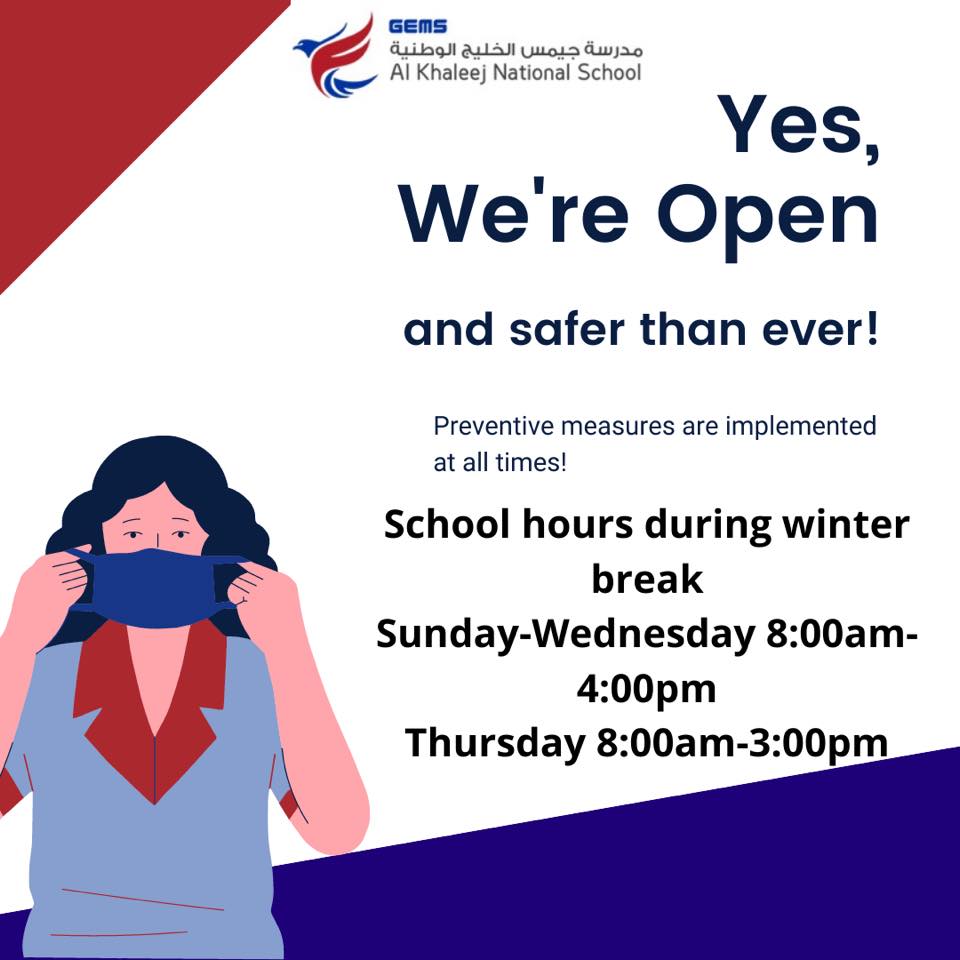 GEMS
مدرسة جيمس الخليج الوطنية
Al Khaleej National School

Yes, We're Open

and safer than ever!

Preventive measures are implemented at all times!

School hours during winter break
Sunday-Wednesday 8:00am-4:00pm
Thursday 8:00am-3:00pm